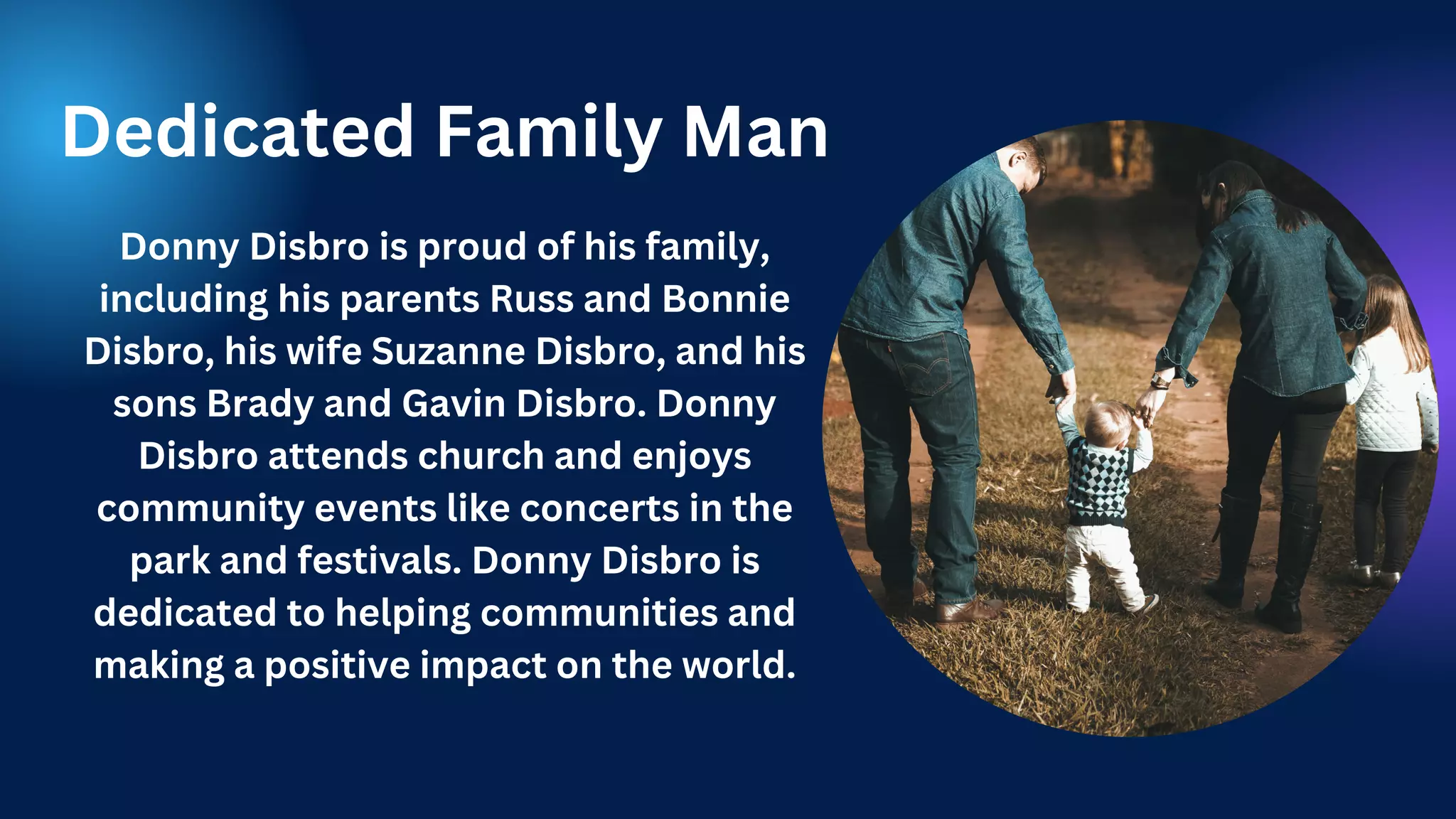 Dedicated Family Man

Donny Disbro is proud of his family, including his parents Russ and Bonnie Disbro, his wife Suzanne Disbro, and his sons Brady and Gavin Disbro. Donny Disbro attends church and enjoys community events like concerts in the park and festivals. Donny Disbro is dedicated to helping communities and making a positive impact on the world.